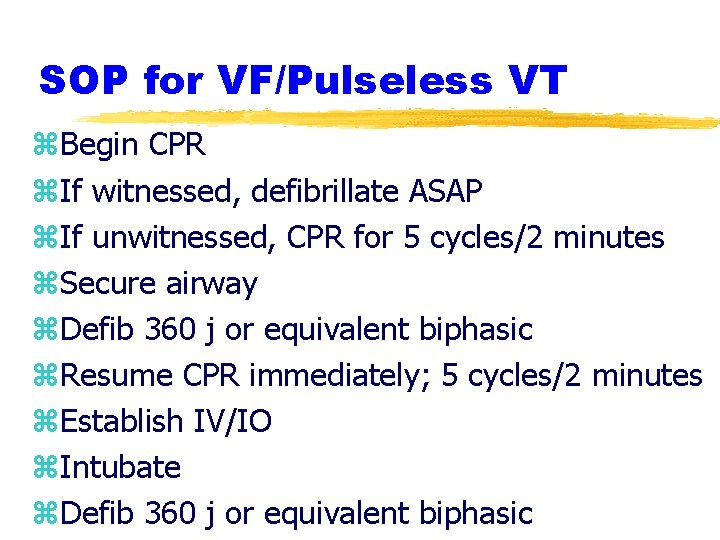 SOP for VF/Pulseless VT

⌘Begin CPR
⌘If witnessed, defibrillate ASAP
⌘If unwitnessed, CPR for 5 cycles/2 minutes
⌘Secure airway
⌘Defib 360 j or equivalent biphasic
⌘Resume CPR immediately; 5 cycles/2 minutes
⌘Establish IV/IO
⌘Intubate
⌘Defib 360 j or equivalent biphasic